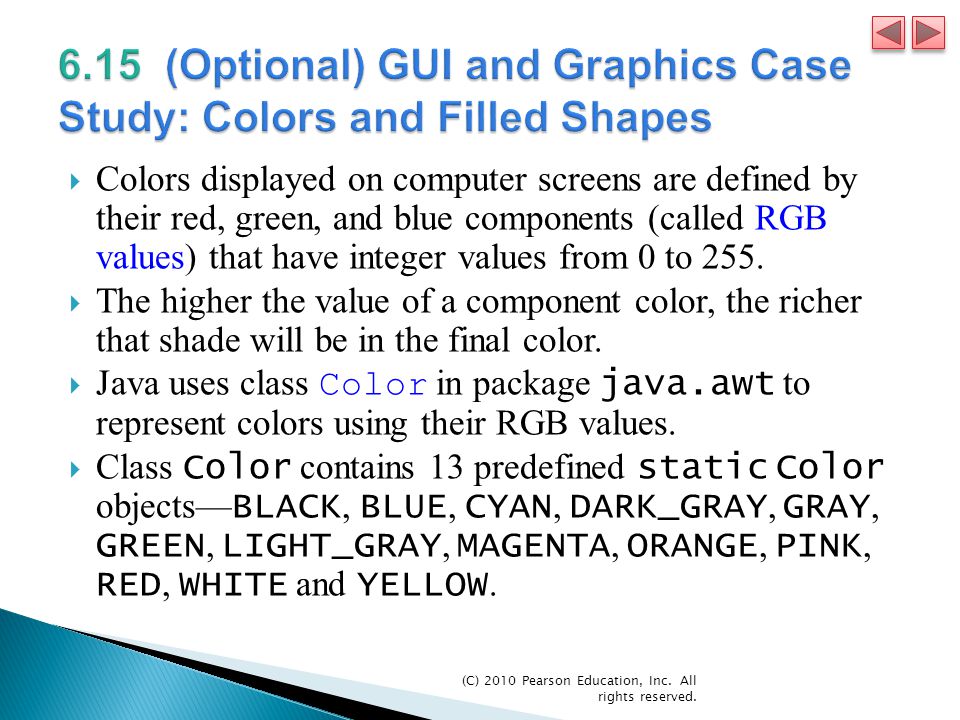 6.15 (Optional) GUI and Graphics Case Study: Colors and Filled Shapes

Colors displayed on computer screens are defined by their red, green, and blue components (called RGB values) that have integer values from 0 to 255.

The higher the value of a component color, the richer that shade will be in the final color.

Java uses class Color in package java.awt to represent colors using their RGB values.

Class Color contains 13 predefined static Color objects—BLACK, BLUE, CYAN, DARK_GRAY, GRAY, GREEN, LIGHT_GRAY, MAGENTA, ORANGE, PINK, RED, WHITE and YELLOW.

(C) 2010 Pearson Education, Inc. All rights reserved.